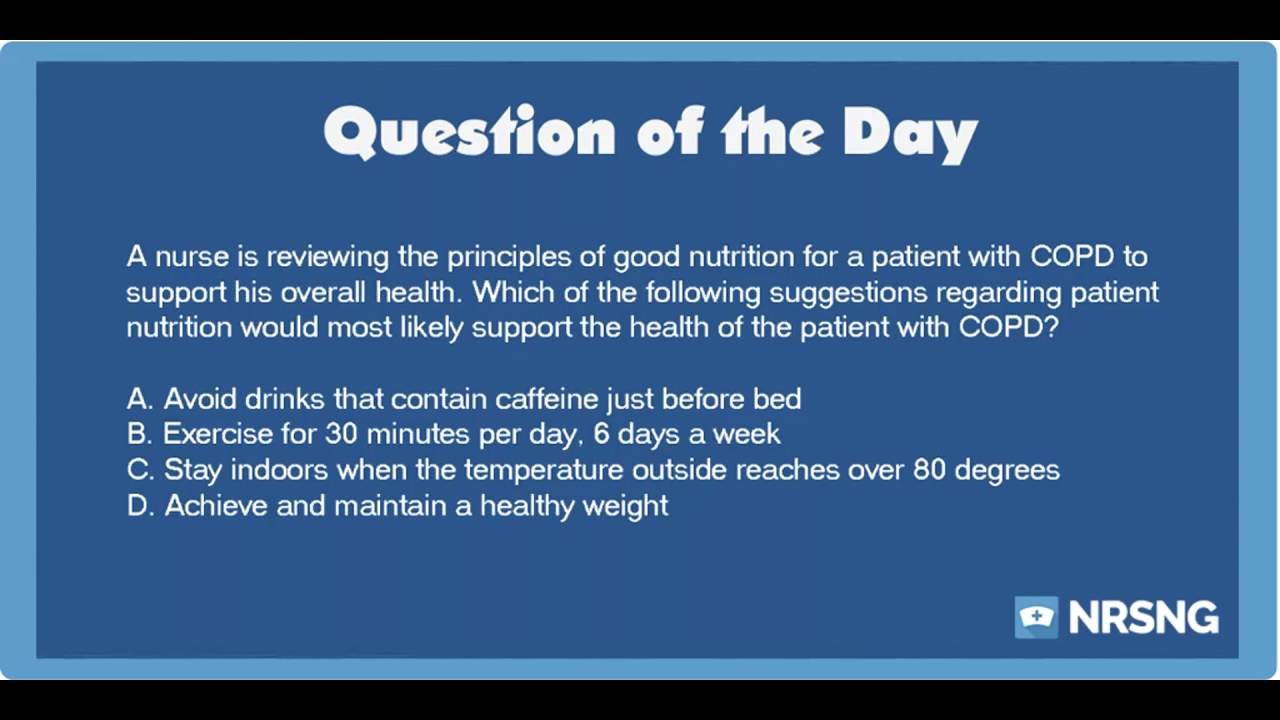 Question of the Day

A nurse is reviewing the principles of good nutrition for a patient with COPD to support his overall health. Which of the following suggestions regarding patient nutrition would most likely support the health of the patient with COPD?

A. Avoid drinks that contain caffeine just before bed
B. Exercise for 30 minutes per day, 6 days a week
C. Stay indoors when the temperature outside reaches over 80 degrees
D. Achieve and maintain a healthy weight

NRSNG